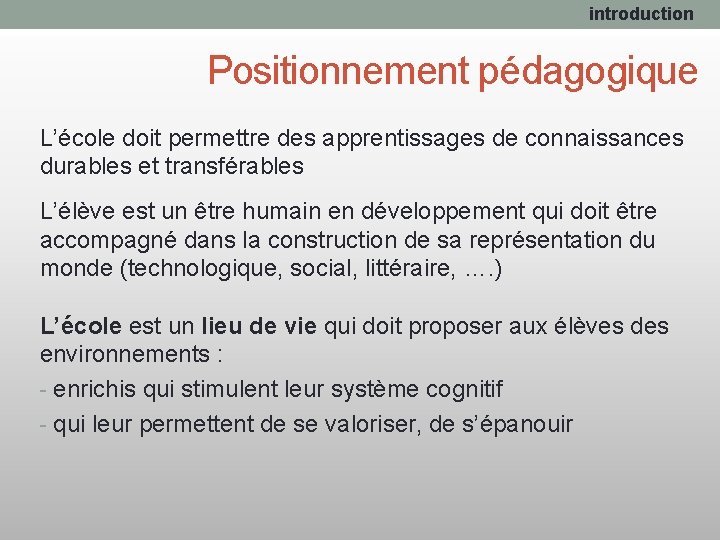 introduction

Positionnement pédagogique

L’école doit permettre des apprentissages de connaissances durables et transférables

L’élève est un être humain en développement qui doit être accompagné dans la construction de sa représentation du monde (technologique, social, littéraire, ….)

L’école est un lieu de vie qui doit proposer aux élèves des environnements :
- enrichis qui stimulent leur système cognitif
- qui leur permettent de se valoriser, de s’épanouir